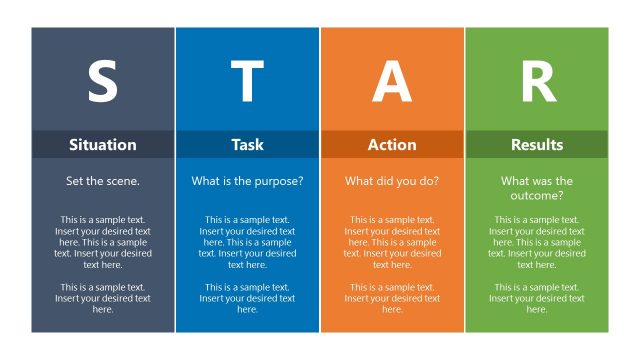 S

Situation

Set the scene.

This is a sample text. Insert your desired text here. This is a sample text. Insert your desired text here.

This is a sample text. Insert your desired text here.

T

Task

What is the purpose?

This is a sample text. Insert your desired text here. This is a sample text. Insert your desired text here.

This is a sample text. Insert your desired text here.

A

Action

What did you do?

This is a sample text. Insert your desired text here. This is a sample text. Insert your desired text here.

This is a sample text. Insert your desired text here.

R

Results

What was the outcome?

This is a sample text. Insert your desired text here. This is a sample text. Insert your desired text here.

This is a sample text. Insert your desired text here.